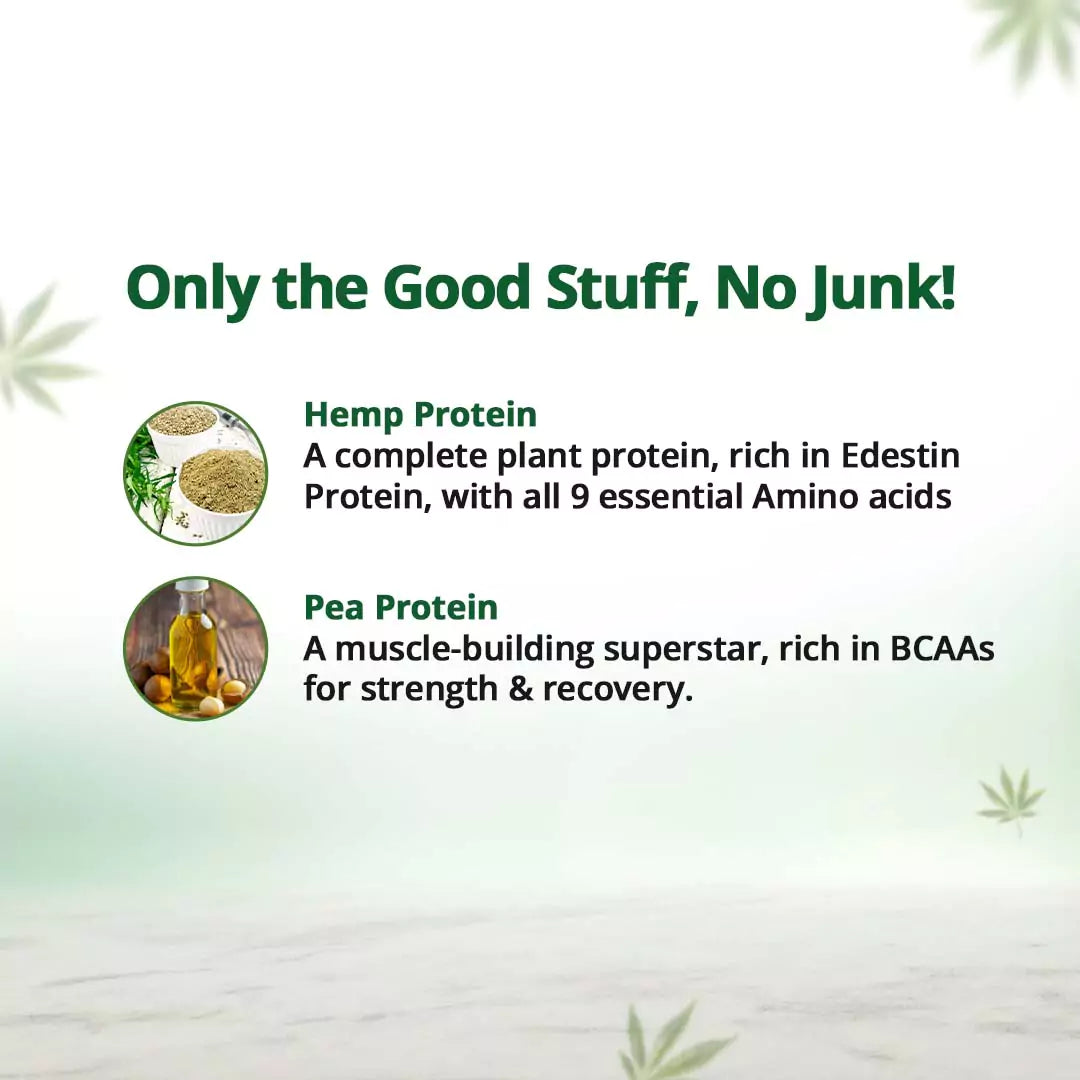 Only the Good Stuff, No Junk!

Hemp Protein
A complete plant protein, rich in Edestin Protein, with all 9 essential Amino acids

Pea Protein
A muscle-building superstar, rich in BCAAs for strength & recovery.